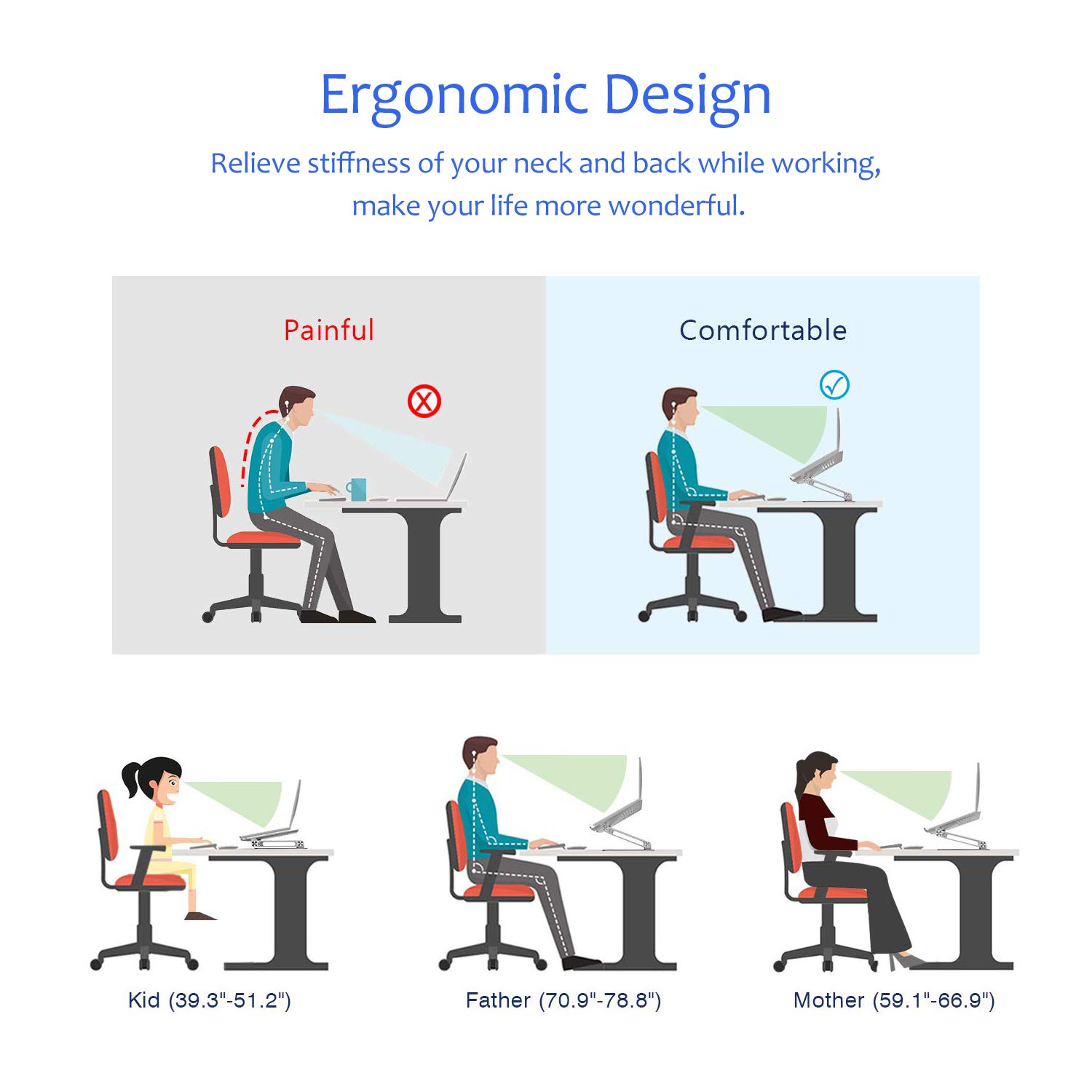 Ergonomic Design

Relieve stiffness of your neck and back while working, make your life more wonderful.

Painful

Comfortable

Kid (39.3"-51.2")

Father (70.9"-78.8")

Mother (59.1"-66.9")